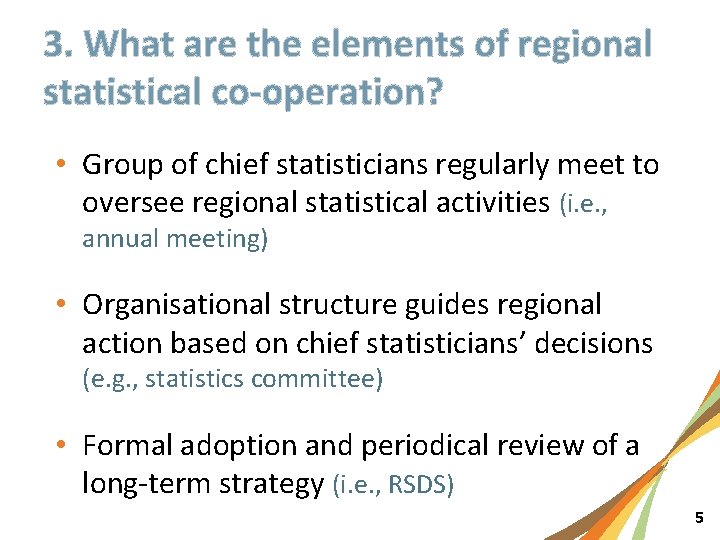 3. What are the elements of regional statistical co-operation?

• Group of chief statisticians regularly meet to oversee regional statistical activities (i.e., annual meeting)

• Organisational structure guides regional action based on chief statisticians' decisions (e.g., statistics committee)

• Formal adoption and periodical review of a long-term strategy (i.e., RSDS)

5